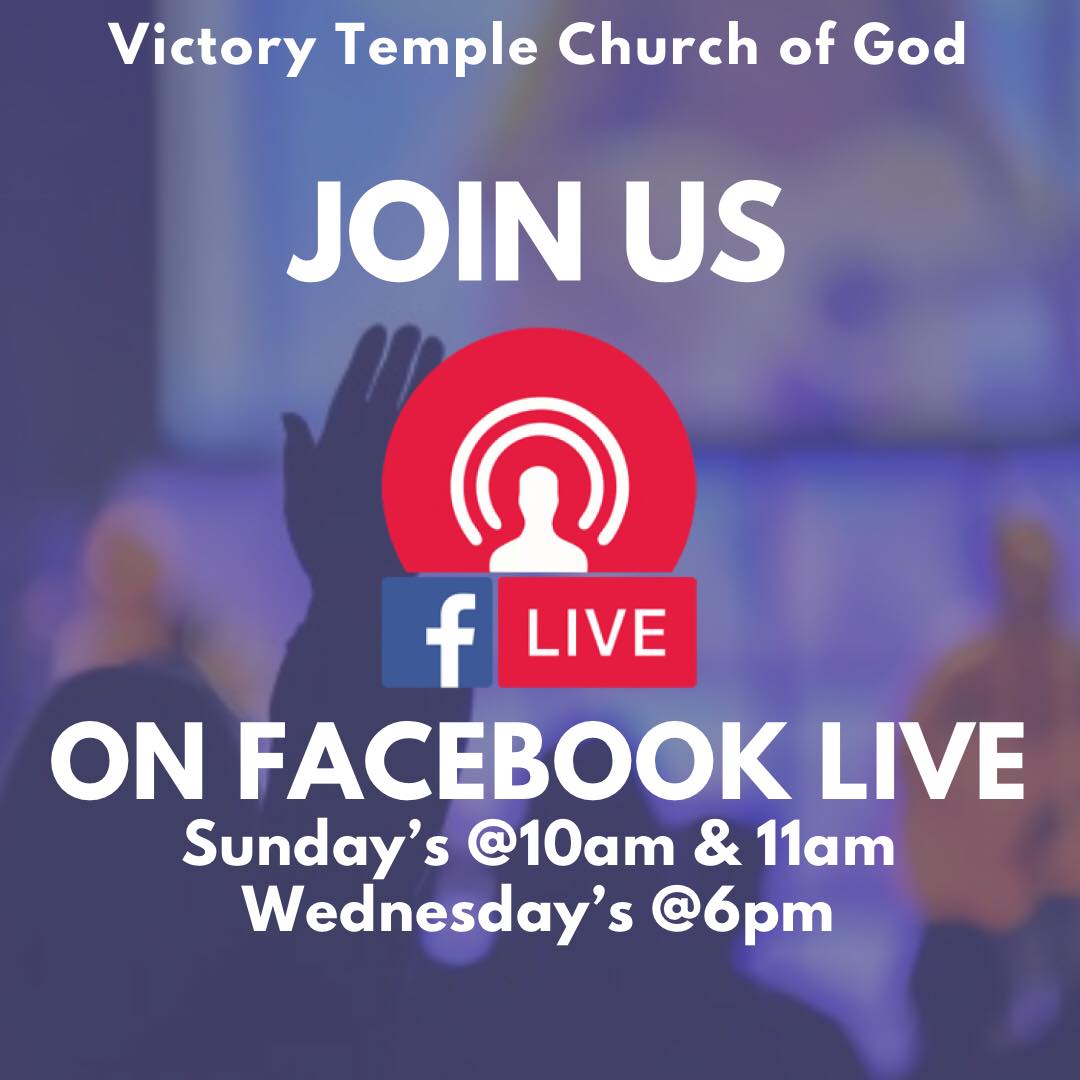 Victory Temple Church of God

JOIN US

f LIVE

ON FACEBOOK LIVE
Sunday’s @10am & 11am
Wednesday’s @6pm